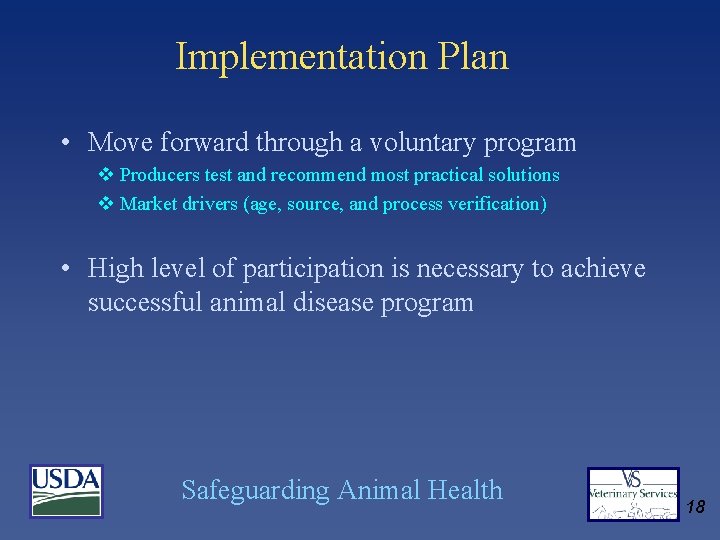 Implementation Plan

• Move forward through a voluntary program
❖ Producers test and recommend most practical solutions
❖ Market drivers (age, source, and process verification)

• High level of participation is necessary to achieve successful animal disease program

USDA

Safeguarding Animal Health

VS
Veterinary Services

18